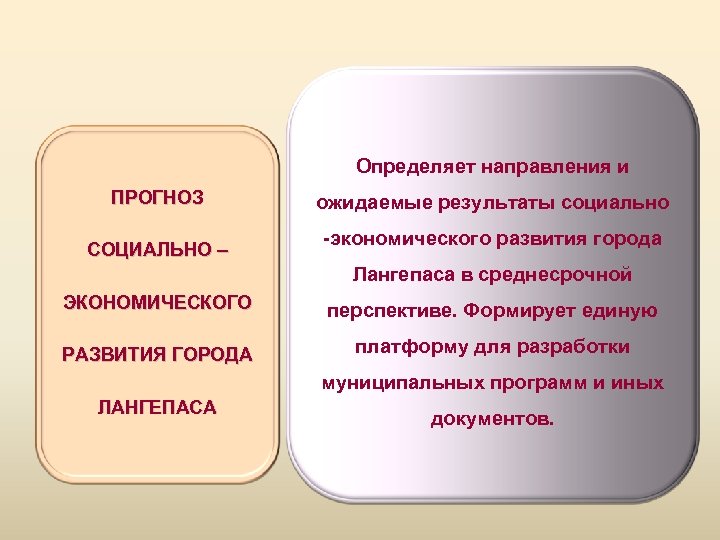 ПРОГНОЗ СОЦИАЛЬНО – ЭКОНОМИЧЕСКОГО РАЗВИТИЯ ГОРОДА ЛАНГЕПАСА

Определяет направления и ожидаемые результаты социально -экономического развития города Лангепаса в среднесрочной перспективе. Формирует единую платформу для разработки муниципальных программ и иных документов.